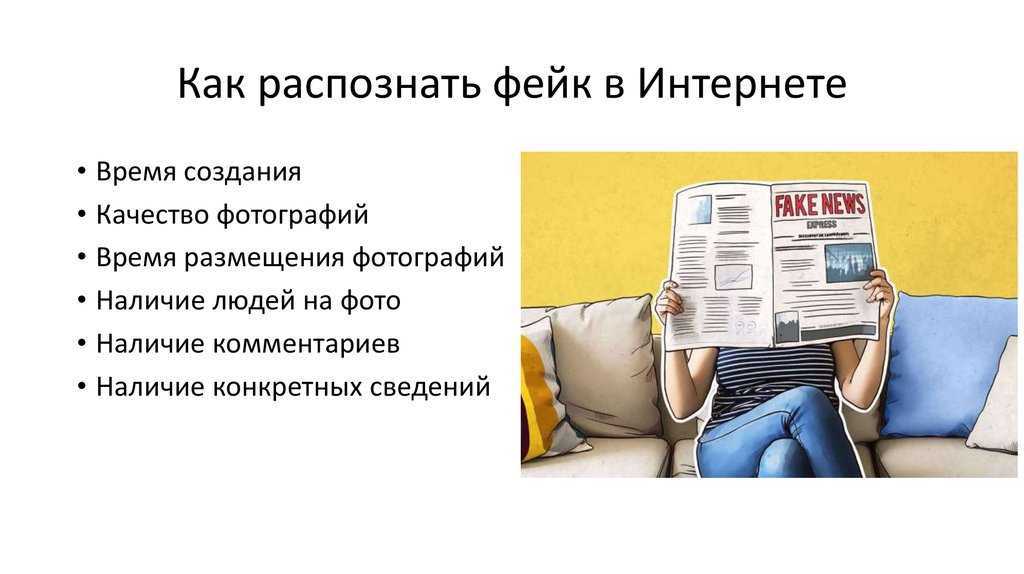 Как распознать фейк в Интернете

• Время создания
• Качество фотографий
• Время размещения фотографий
• Наличие людей на фото
• Наличие комментариев
• Наличие конкретных сведений

FAKE NEWS
EXPRESS